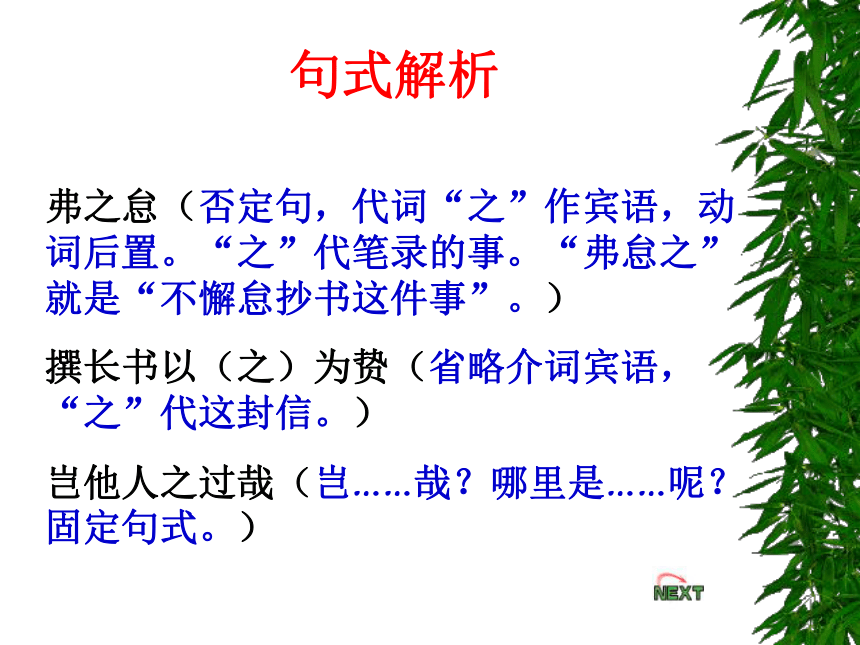 句式解析

弗之怠（否定句，代词“之”作宾语，动词后置。“之”代笔录的事。“弗怠之”就是“不懈怠抄书这件事”。）

撰长书以（之）为贽（省略介词宾语，“之”代这封信。）

岂他人之过哉（岂……哉？哪里是……呢？固定句式。）

NEXT